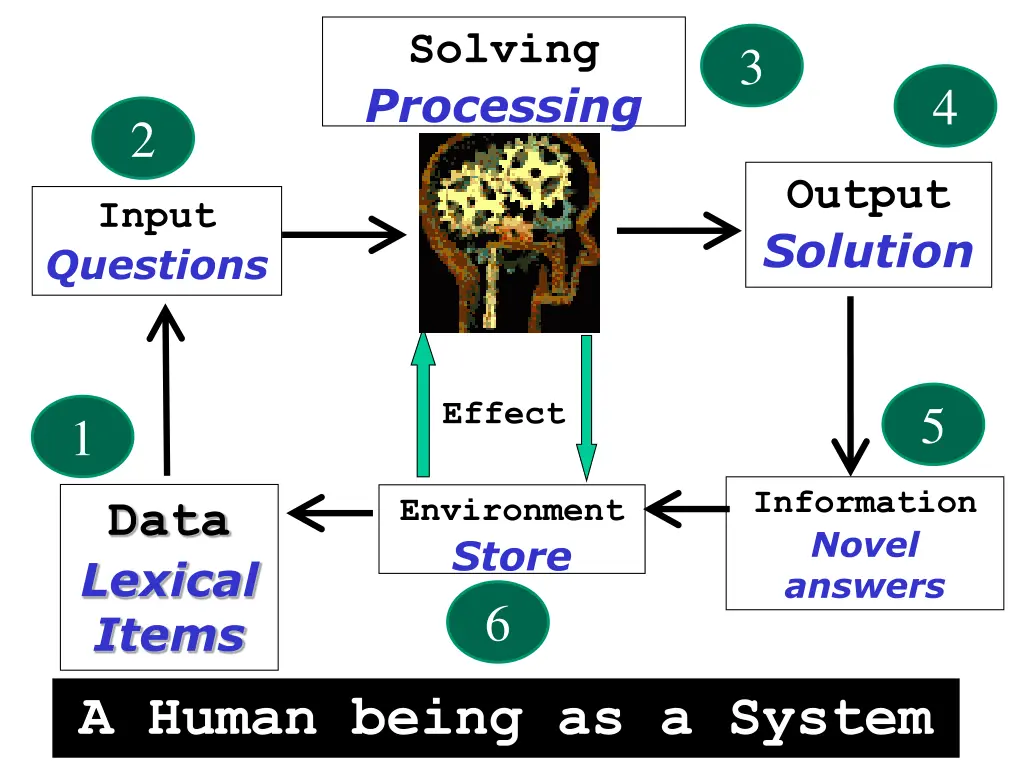 Solving
Processing

3

4

2

Input
Questions

Output
Solution

Effect

1

5

Data
Lexical
Items

Environment
Store

Information
Novel
answers

6

A Human being as a System